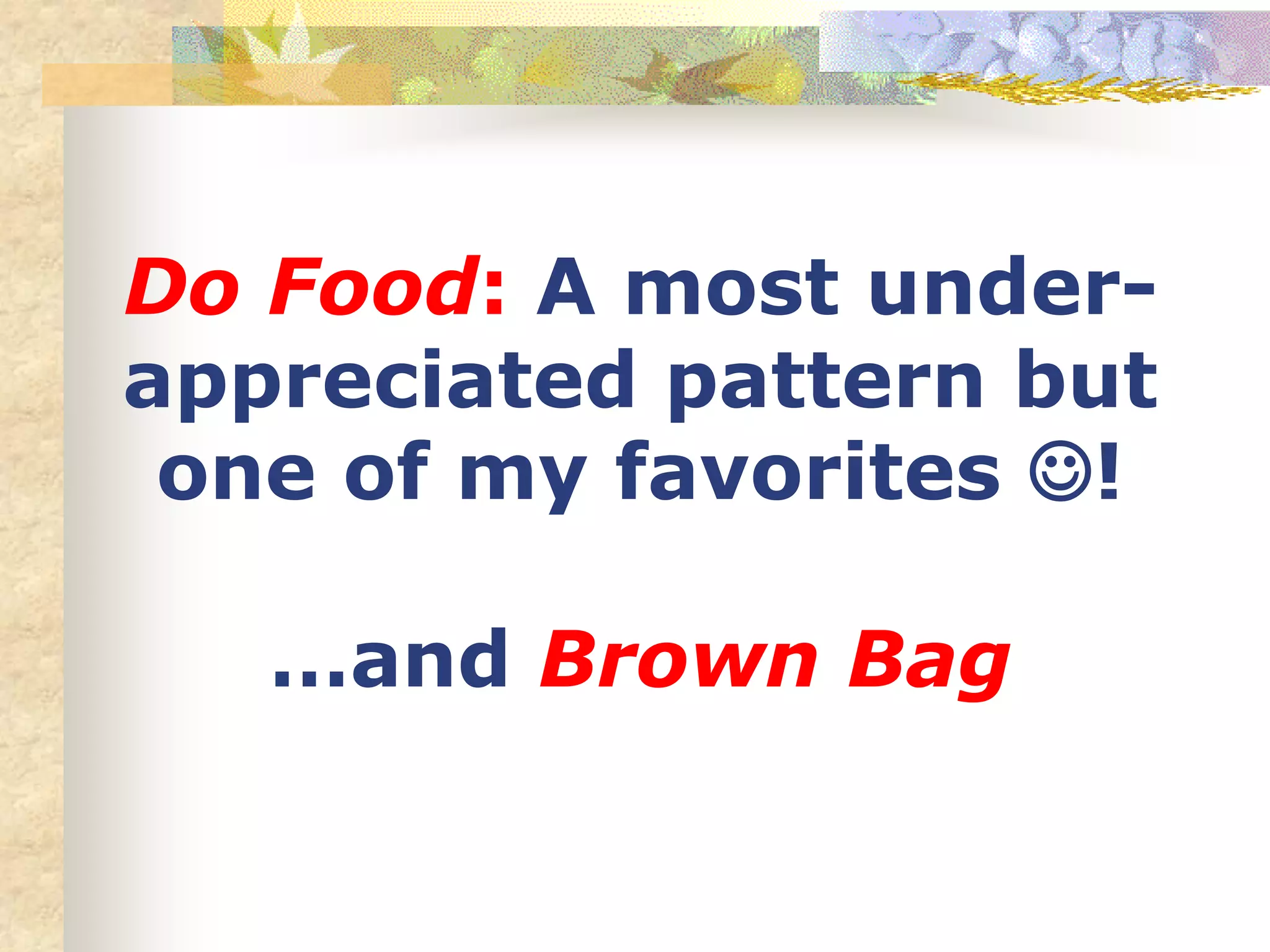 Do Food: A most under-appreciated pattern but one of my favorites ☺!

…and Brown Bag